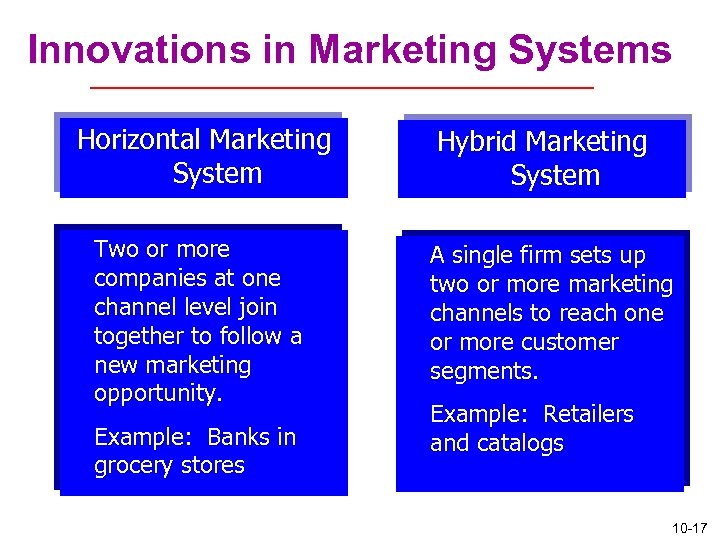 Innovations in Marketing Systems

Horizontal Marketing System

Two or more companies at one channel level join together to follow a new marketing opportunity.

Example: Banks in grocery stores

Hybrid Marketing System

A single firm sets up two or more marketing channels to reach one or more customer segments.

Example: Retailers and catalogs

10-17